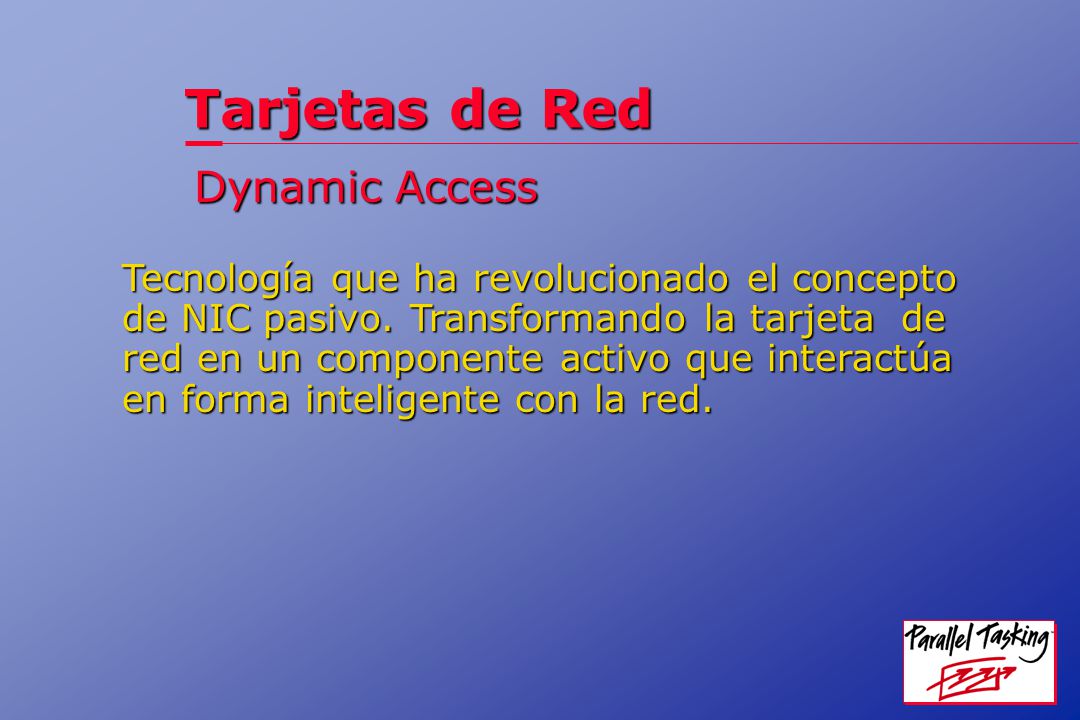 Tarjetas de Red

Dynamic Access

Tecnología que ha revolucionado el concepto de NIC pasivo. Transformando la tarjeta de red en un componente activo que interactúa en forma inteligente con la red.

Parallel Tasking